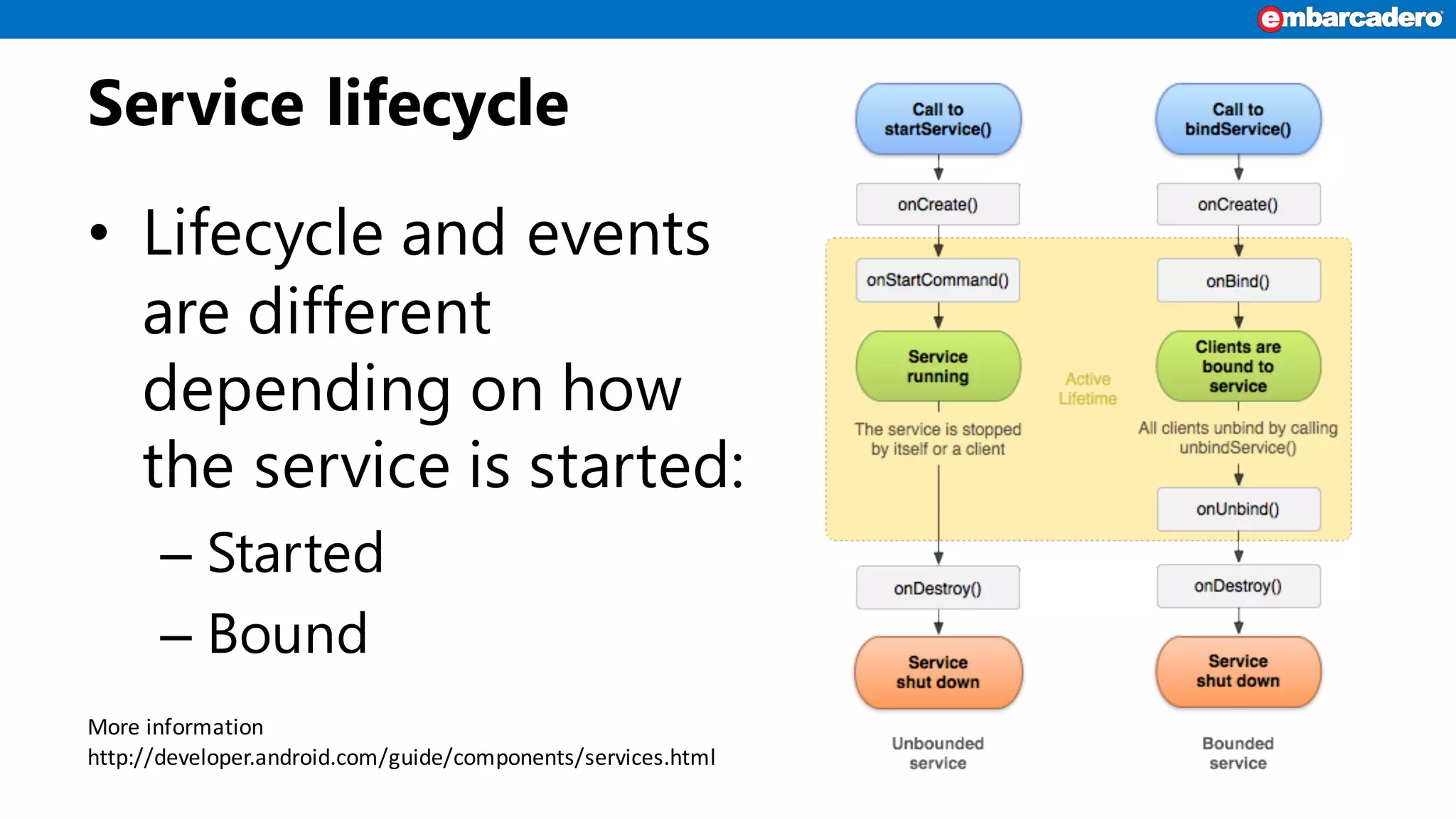 embarcadero

Service lifecycle

• Lifecycle and events are different depending on how the service is started:
– Started
– Bound

More information
http://developer.android.com/guide/components/services.html

Call to startService()

onCreate()

onStartCommand()

Service running

The service is stopped by itself or a client

onDestroy()

Service shut down

Unbounded service

Active Lifetime

Call to bindService()

onCreate()

onBind()

Clients are bound to service

All clients unbind by calling unbindService()

onUnbind()

onDestroy()

Service shut down

Bounded service